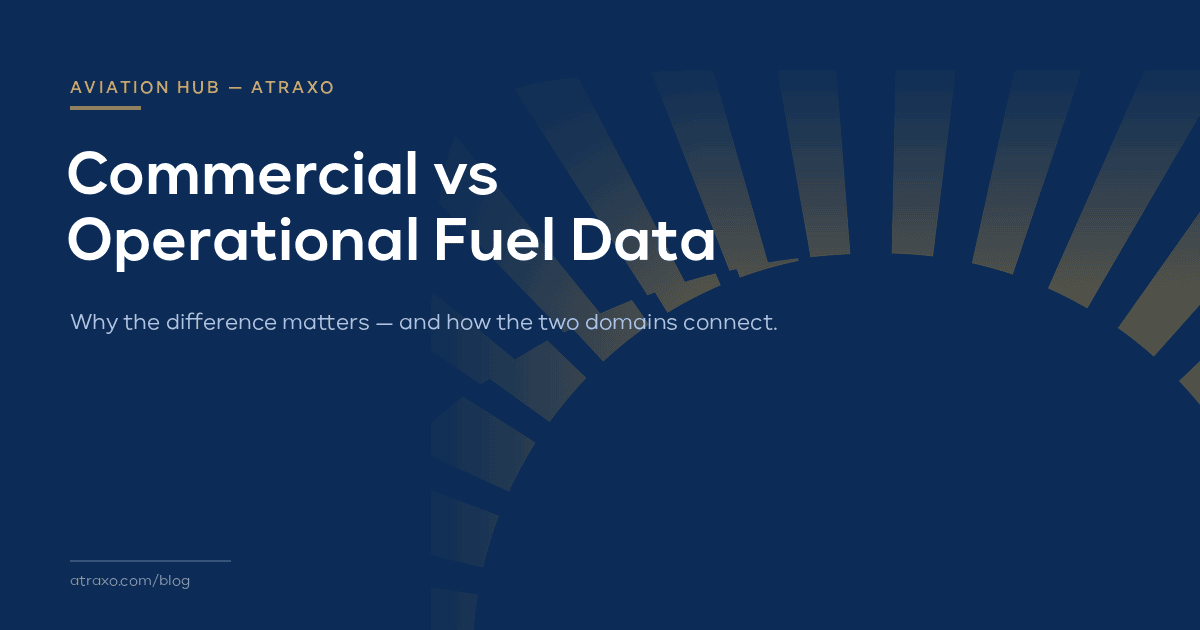 AVIATION HUB — ATRAXO

Commercial vs Operational Fuel Data

Why the difference matters — and how the two domains connect.

atraxo.com/blog